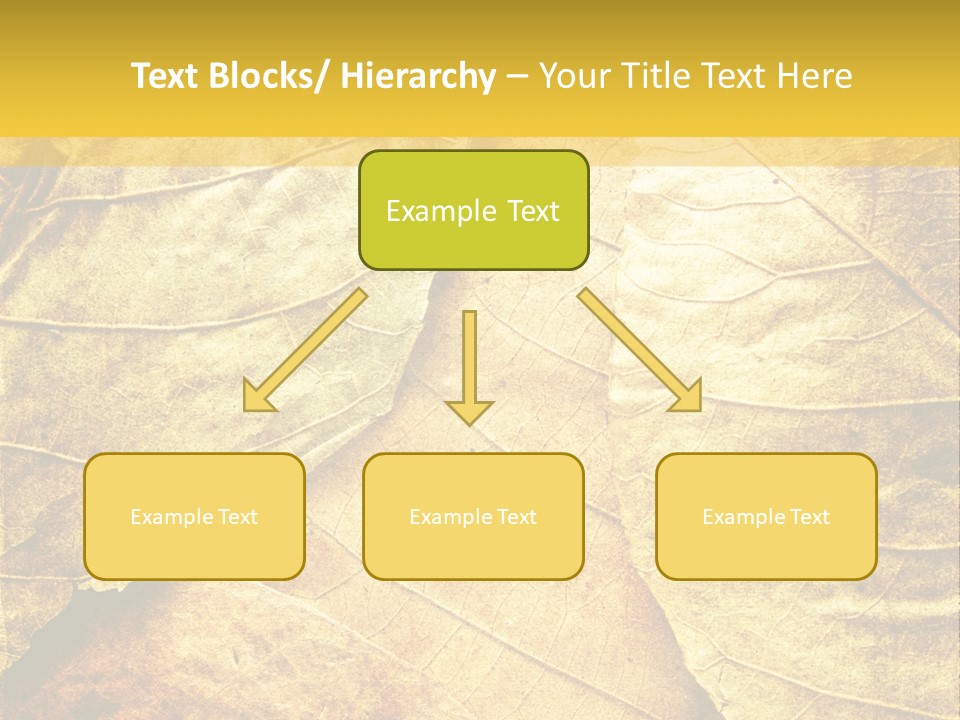 Text Blocks/ Hierarchy – Your Title Text Here

Example Text

Example Text

Example Text

Example Text